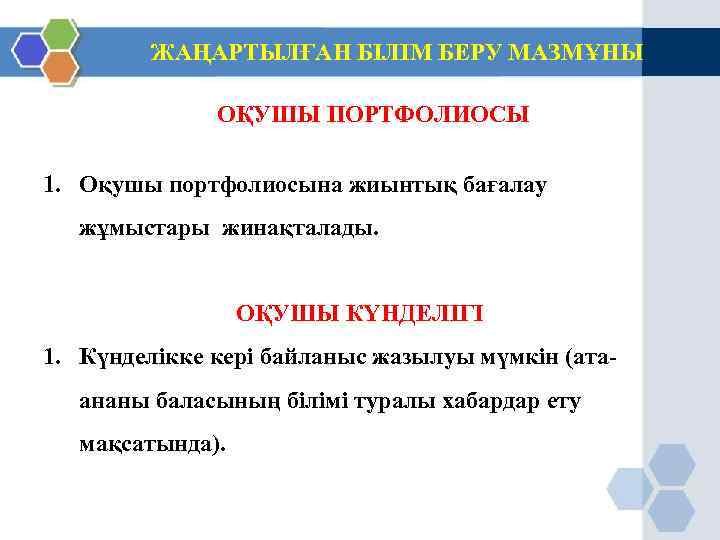 ЖАҢАРТЫЛҒАН БІЛІМ БЕРУ МАЗМҰНЫ

ОҚУШЫ ПОРТФОЛИОСЫ

1. Оқушы портфолиосына жиынтық бағалау жұмыстары жинақталады.

ОҚУШЫ КҮНДЕЛІГІ

1. Күнделікке кері байланыс жазылуы мүмкін (ата-ананы баласының білімі туралы хабардар ету мақсатында).